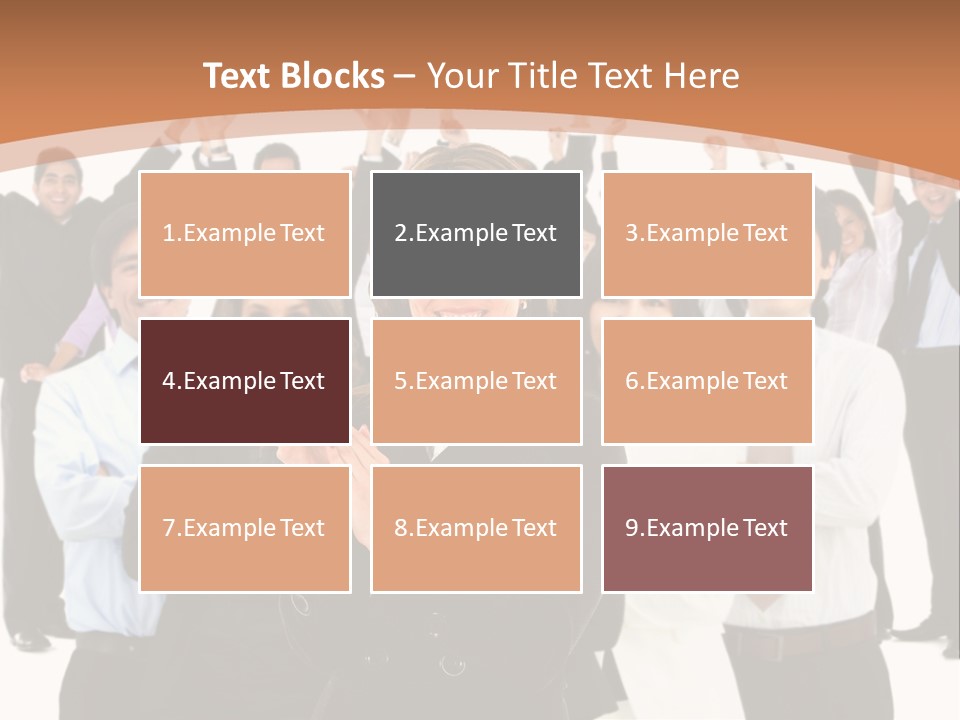 Text Blocks – Your Title Text Here

1.Example Text

2.Example Text

3.Example Text

4.Example Text

5.Example Text

6.Example Text

7.Example Text

8.Example Text

9.Example Text